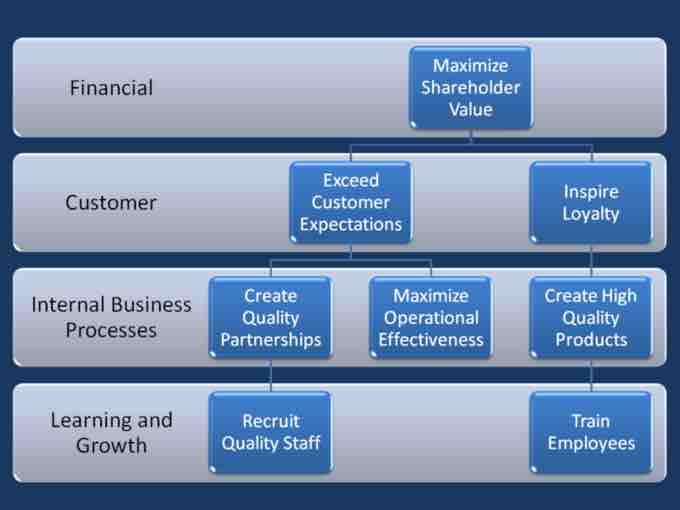 Financial

Maximize Shareholder Value

Customer

Exceed Customer Expectations

Inspire Loyalty

Internal Business Processes

Create Quality Partnerships

Maximize Operational Effectiveness

Create High Quality Products

Learning and Growth

Recruit Quality Staff

Train Employees